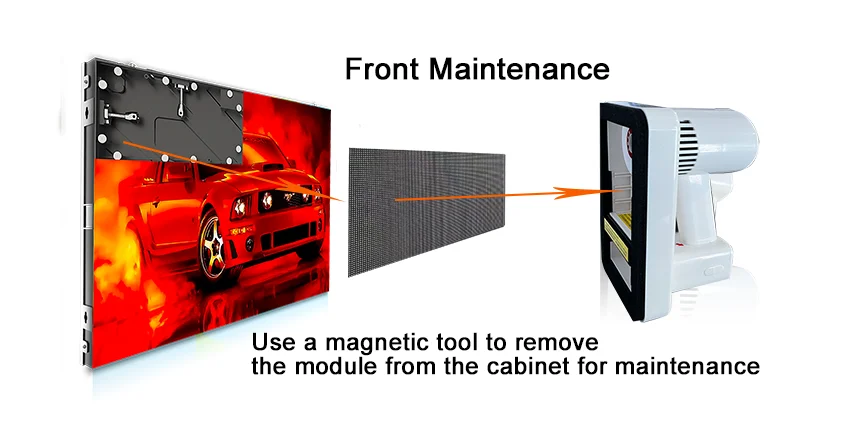 Front Maintenance

Use a magnetic tool to remove the module from the cabinet for maintenance